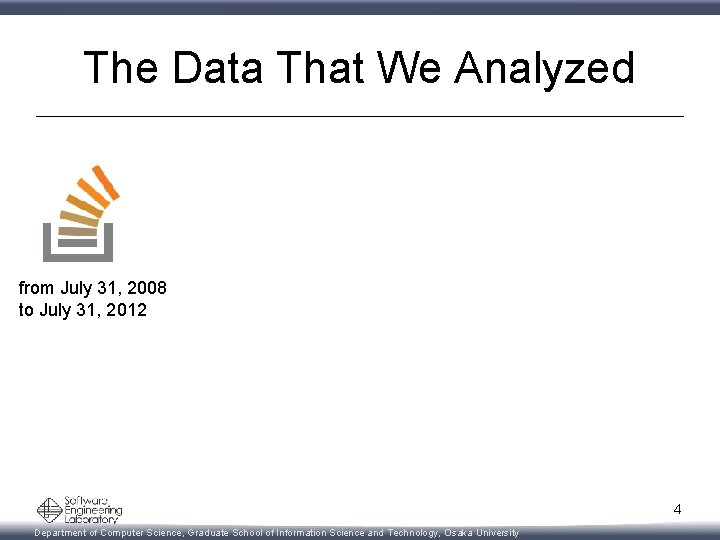 The Data That We Analyzed

from July 31, 2008
to July 31, 2012

Software Engineering Laboratory

4

Department of Computer Science, Graduate School of Information Science and Technology, Osaka University